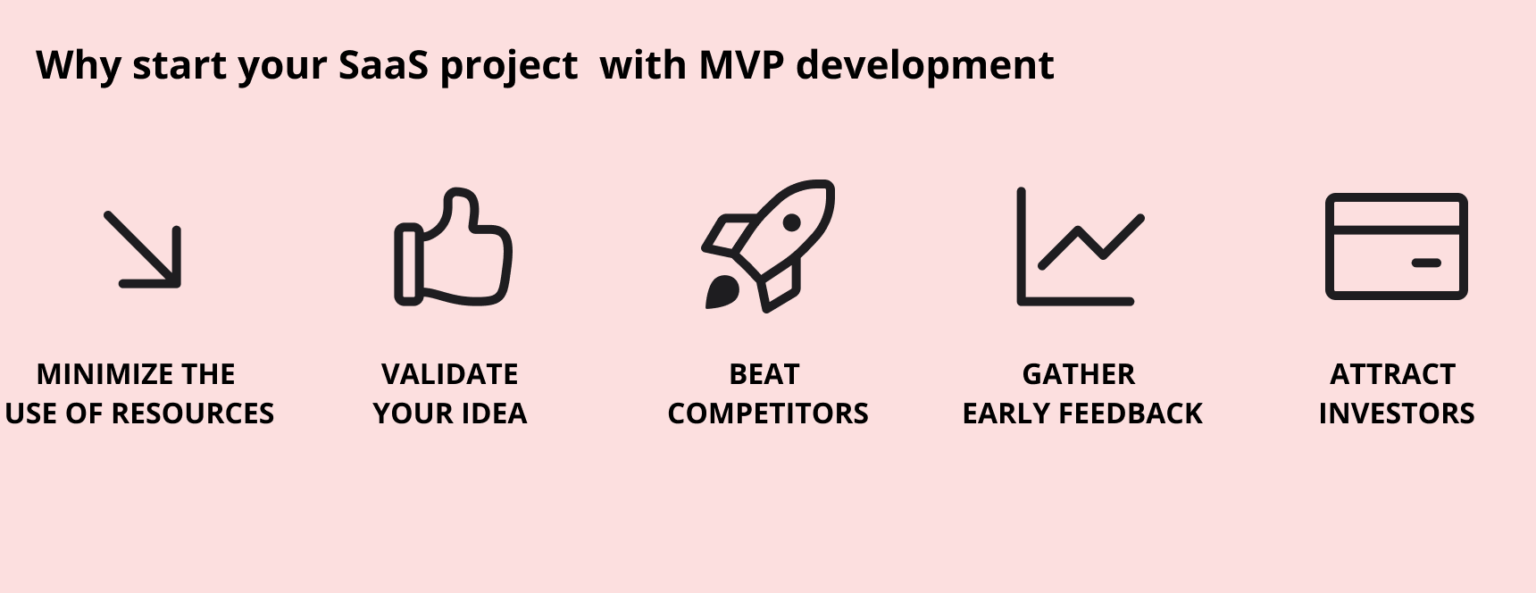 Why start your SaaS project with MVP development

MINIMIZE THE USE OF RESOURCES

VALIDATE YOUR IDEA

BEAT COMPETITORS

GATHER EARLY FEEDBACK

ATTRACT INVESTORS